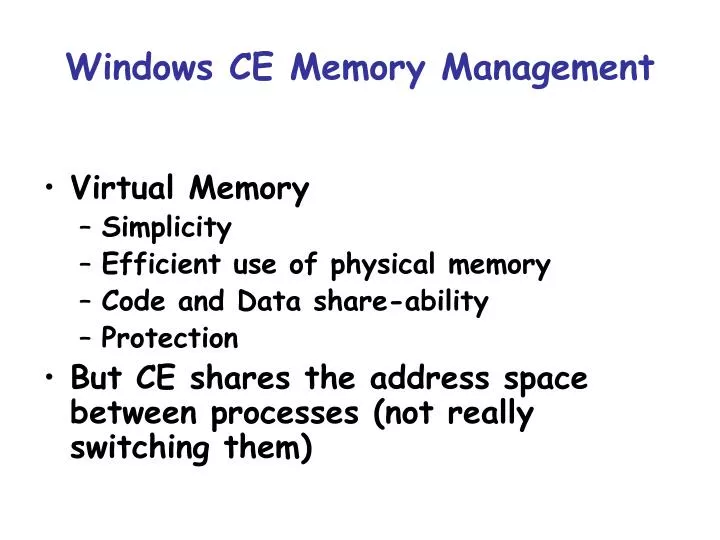 Windows CE Memory Management

• Virtual Memory
– Simplicity
– Efficient use of physical memory
– Code and Data share-ability
– Protection
• But CE shares the address space between processes (not really switching them)